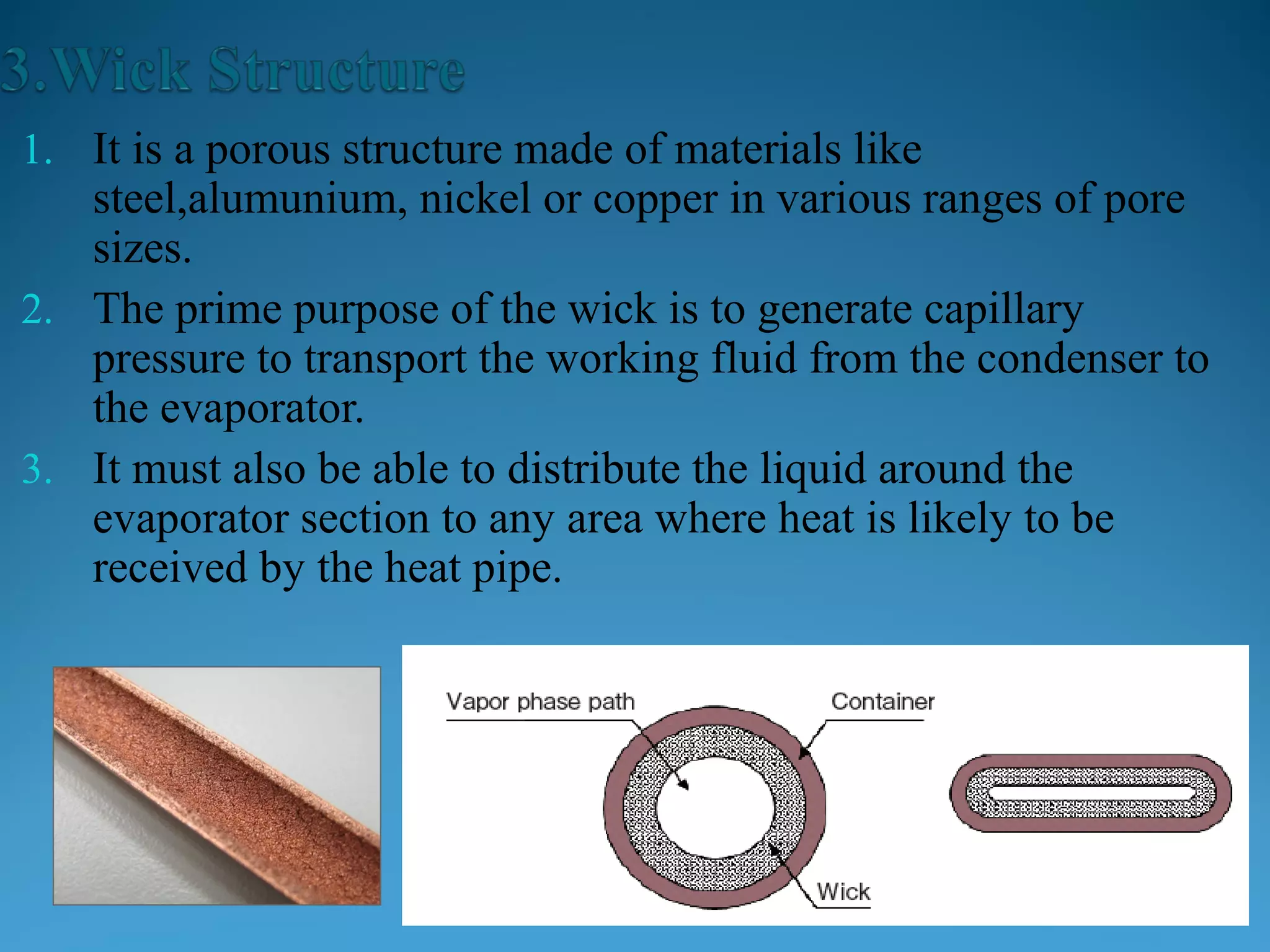 3.Wick Structure

1. It is a porous structure made of materials like steel,alumunium, nickel or copper in various ranges of pore sizes.
2. The prime purpose of the wick is to generate capillary pressure to transport the working fluid from the condenser to the evaporator.
3. It must also be able to distribute the liquid around the evaporator section to any area where heat is likely to be received by the heat pipe.

Vapor phase path
Container
Wick